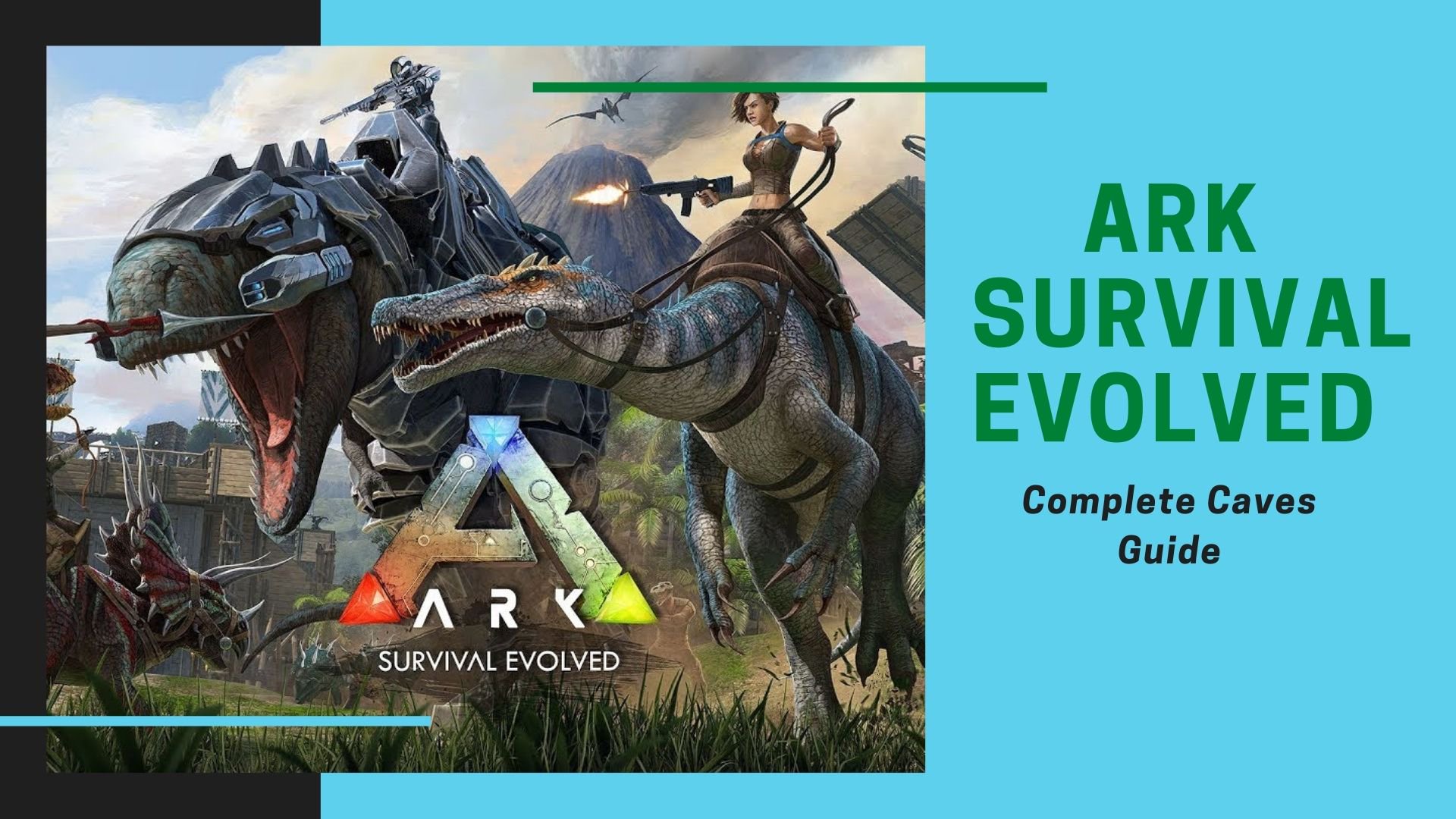 ARK
SURVIVAL EVOLVED

ARK
SURVIVAL
EVOLVED

Complete Caves Guide